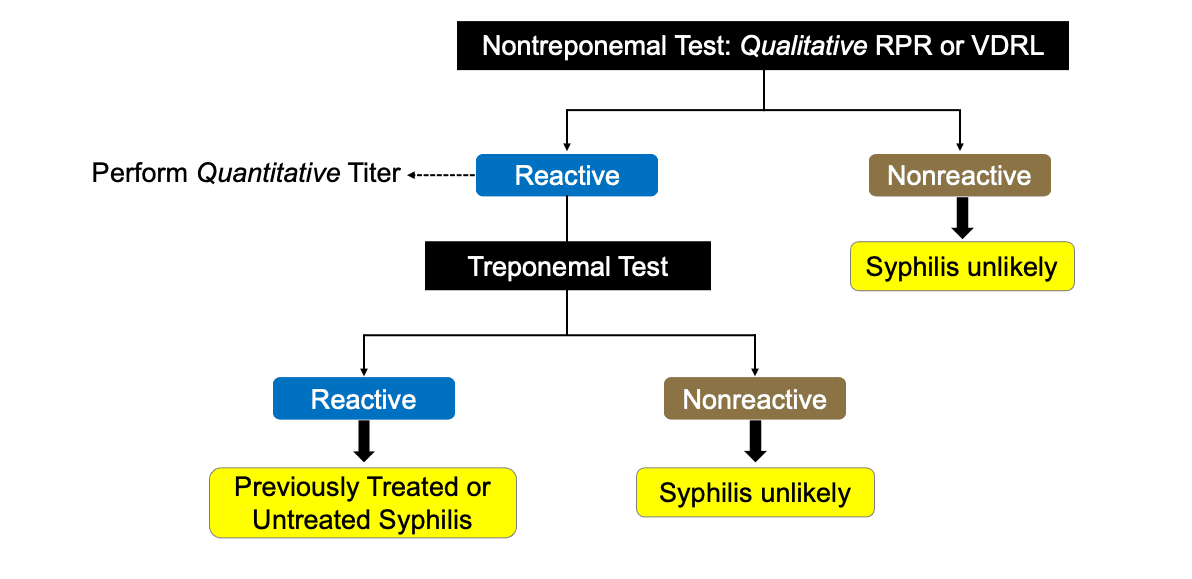 Nontreponemal Test: Qualitative RPR or VDRL

Perform Quantitative Titer

Reactive

Nonreactive

Syphilis unlikely

Treponemal Test

Reactive

Nonreactive

Previously Treated or Untreated Syphilis

Syphilis unlikely